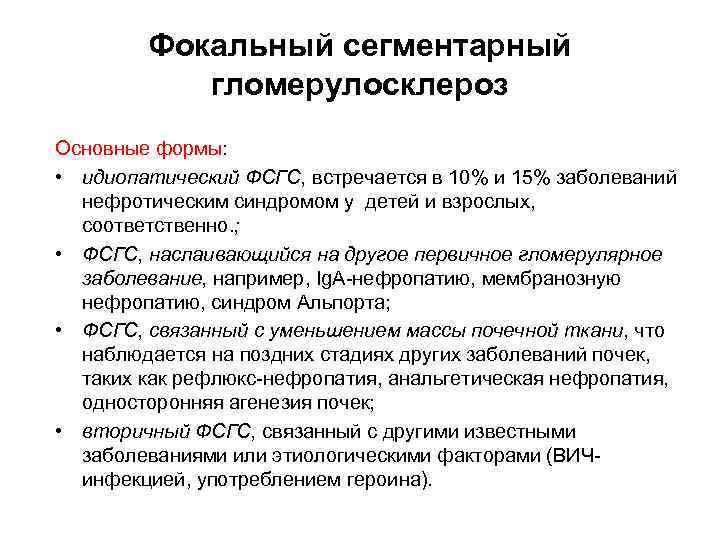 Фокальный сегментарный гломерулосклероз

Основные формы:

• идиопатический ФСГС, встречается в 10% и 15% заболеваний нефротическим синдромом у детей и взрослых, соответственно.;
• ФСГС, наслаивающийся на другое первичное гломерулярное заболевание, например, IgA-нефропатию, мембранозную нефропатию, синдром Альпорта;
• ФСГС, связанный с уменьшением массы почечной ткани, что наблюдается на поздних стадиях других заболеваний почек, таких как рефлюкс-нефропатия, анальгетическая нефропатия, односторонняя агенезия почек;
• вторичный ФСГС, связанный с другими известными заболеваниями или этиологическими факторами (ВИЧ-инфекцией, употреблением героина).